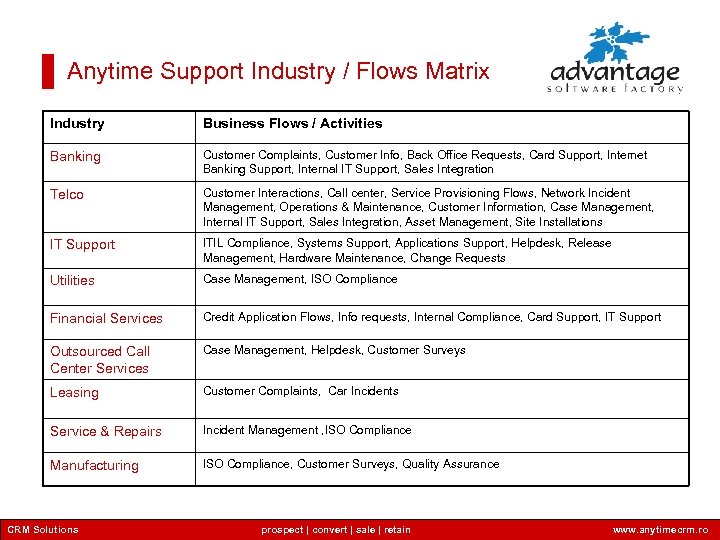 Anytime Support Industry / Flows Matrix

advantage
SOFTWARE FACTORY

| Industry | Business Flows / Activities |
|---|---|
| Banking | Customer Complaints, Customer Info, Back Office Requests, Card Support, Internet Banking Support, Internal IT Support, Sales Integration |
| Telco | Customer Interactions, Call center, Service Provisioning Flows, Network Incident Management, Operations & Maintenance, Customer Information, Case Management, Internal IT Support, Sales Integration, Asset Management, Site Installations |
| IT Support | ITIL Compliance, Systems Support, Applications Support, Helpdesk, Release Management, Hardware Maintenance, Change Requests |
| Utilities | Case Management, ISO Compliance |
| Financial Services | Credit Application Flows, Info requests, Internal Compliance, Card Support, IT Support |
| Outsourced Call Center Services | Case Management, Helpdesk, Customer Surveys |
| Leasing | Customer Complaints, Car Incidents |
| Service & Repairs | Incident Management ,ISO Compliance |
| Manufacturing | ISO Compliance, Customer Surveys, Quality Assurance |

CRM Solutions
prospect | convert | sale | retain
www.anytimecrm.ro